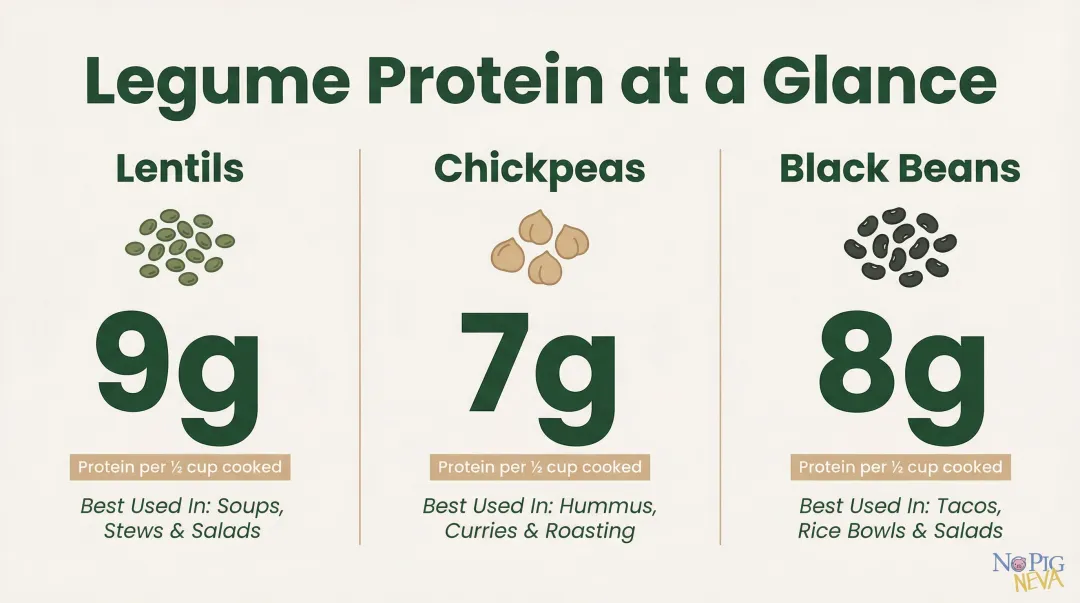 Legume Protein at a Glance

Lentils

9g

Protein per ½ cup cooked

Best Used In: Soups, Stews & Salads

Chickpeas

7g

Protein per ½ cup cooked

Best Used In: Hummus, Curries & Roasting

Black Beans

8g

Protein per ½ cup cooked

Best Used In: Tacos, Rice Bowls & Salads

NO PIG NEVA